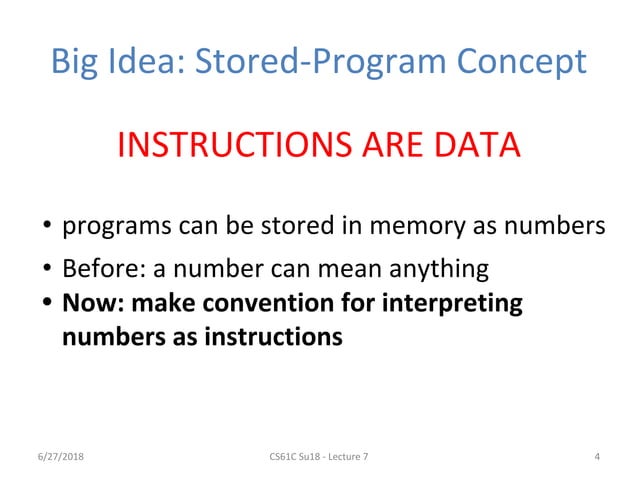 Big Idea: Stored-Program Concept

INSTRUCTIONS ARE DATA

• programs can be stored in memory as numbers
• Before: a number can mean anything
• **Now: make convention for interpreting numbers as instructions**

6/27/2018 CS61C Su18 - Lecture 7 4